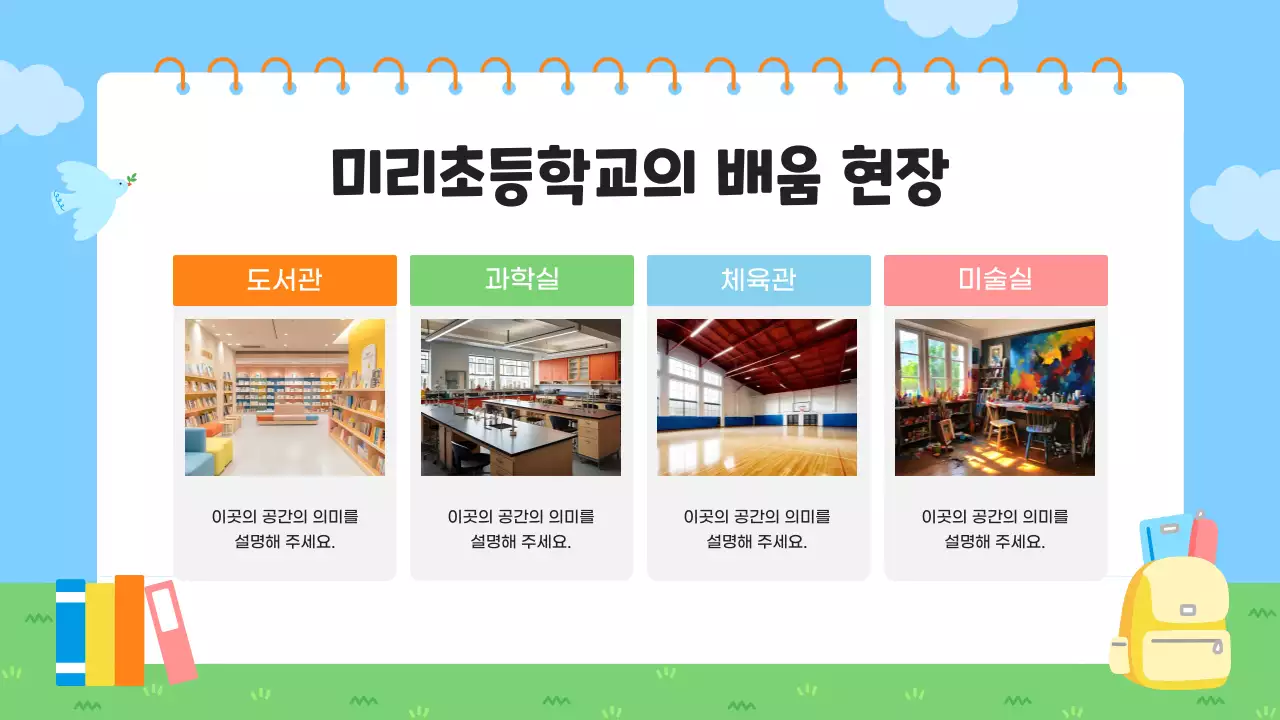 미리초등학교의 배움 현장

도서관

이곳의 공간의 의미를 설명해 주세요.

과학실

이곳의 공간의 의미를 설명해 주세요.

체육관

이곳의 공간의 의미를 설명해 주세요.

미술실

이곳의 공간의 의미를 설명해 주세요.